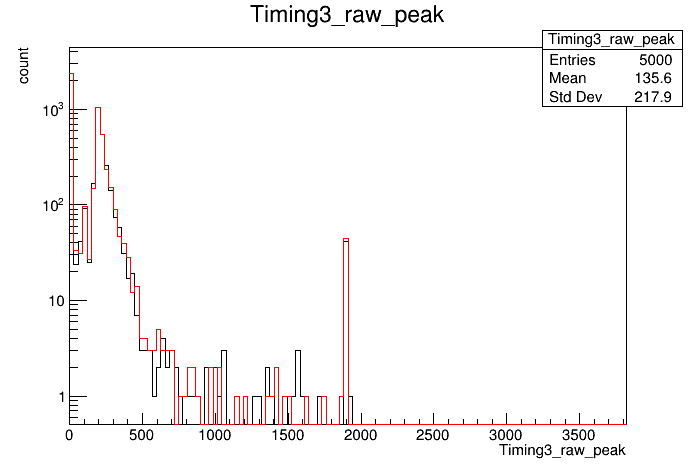 Timing3_raw_peak

| Timing3_raw_peak | |
|---|---|
| Entries | 5000 |
| Mean | 135.6 |
| Std Dev | 217.9 |

count

$10^3$

$10^2$

10

1

0 500 1000 1500 2000 2500 3000 3500

Timing3_raw_peak